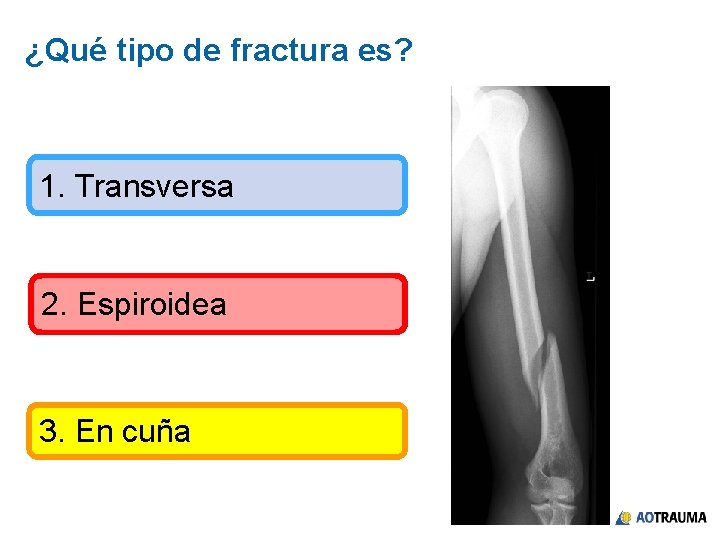 ¿Qué tipo de fractura es?

1. Transversa

2. Espiroidea

3. En cuña

L

AOTRAUMA